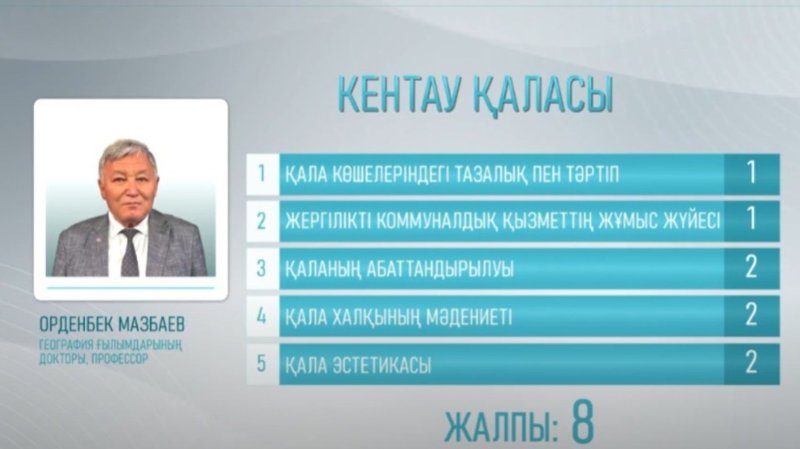 КЕНТАУ ҚАЛАСЫ

ОРДЕНБЕК МАЗБАЕВ
ГЕОГРАФИЯ ҒЫЛЫМДАРЫНЫҢ ДОКТОРЫ, ПРОФЕССОР

| 1 | ҚАЛА КӨШЕЛЕРІНДЕГІ ТАЗАЛЫҚ ПЕН ТӘРТІП | 1 |
|---|---|---|
| 2 | ЖЕРГІЛІКТІ КОММУНАЛДЫҚ ҚЫЗМЕТТІҢ ЖҰМЫС ЖҮЙЕСІ | 1 |
| 3 | ҚАЛАНЫҢ АБАТТАНДЫРЫЛУЫ | 2 |
| 4 | ҚАЛА ХАЛҚЫНЫҢ МӘДЕНИЕТІ | 2 |
| 5 | ҚАЛА ЭСТЕТИКАСЫ | 2 |

ЖАЛПЫ: 8